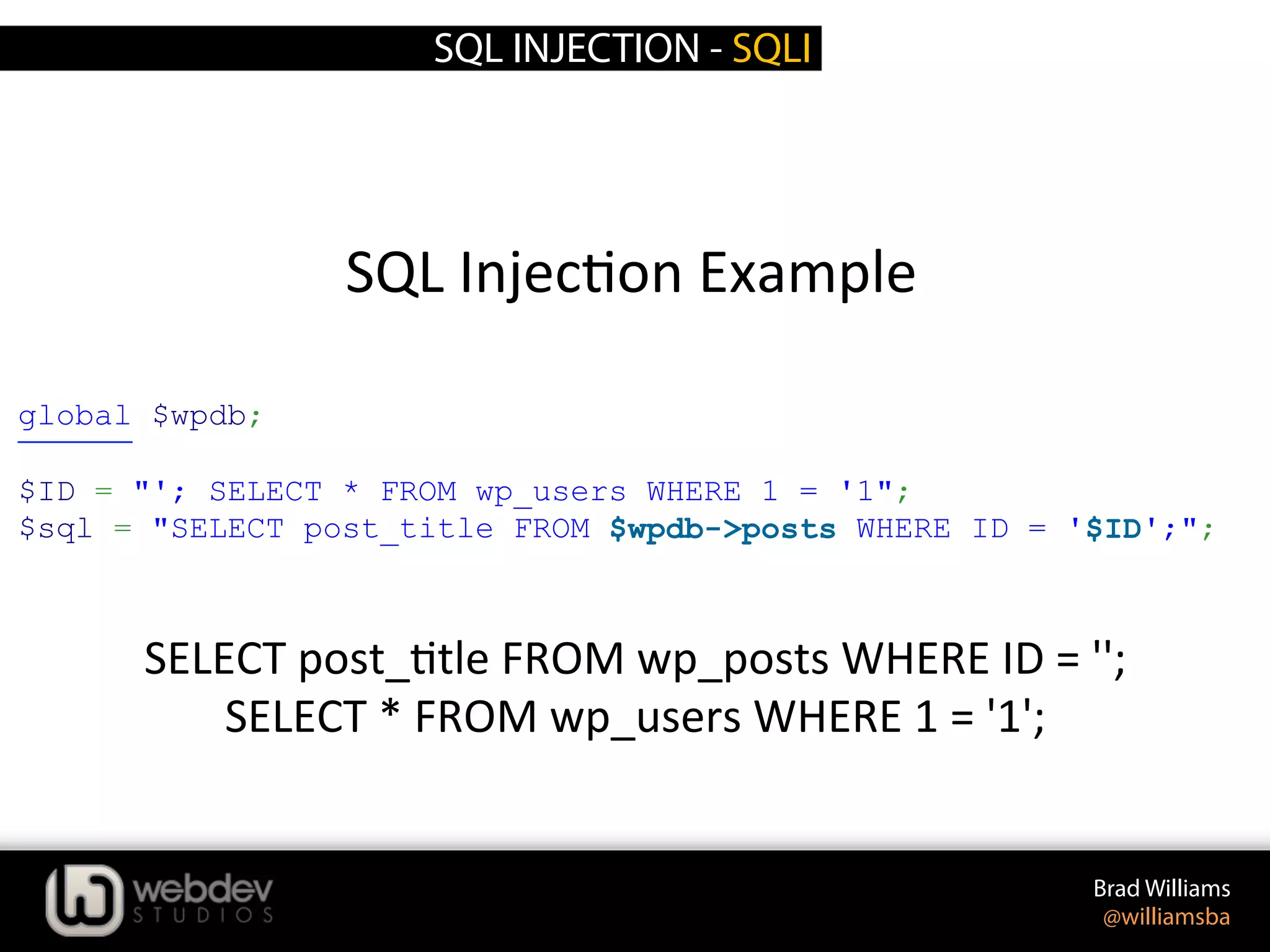 SQL INJECTION - SQLI

SQL Injection Example

global $wpdb;

$ID = "'; SELECT * FROM wp_users WHERE 1 = '1";
$sql = "SELECT post_title FROM $wpdb->posts WHERE ID = '$ID';";

SELECT post_title FROM wp_posts WHERE ID = '';
SELECT * FROM wp_users WHERE 1 = '1';

webdev STUDIOS

Brad Williams
@williamsba